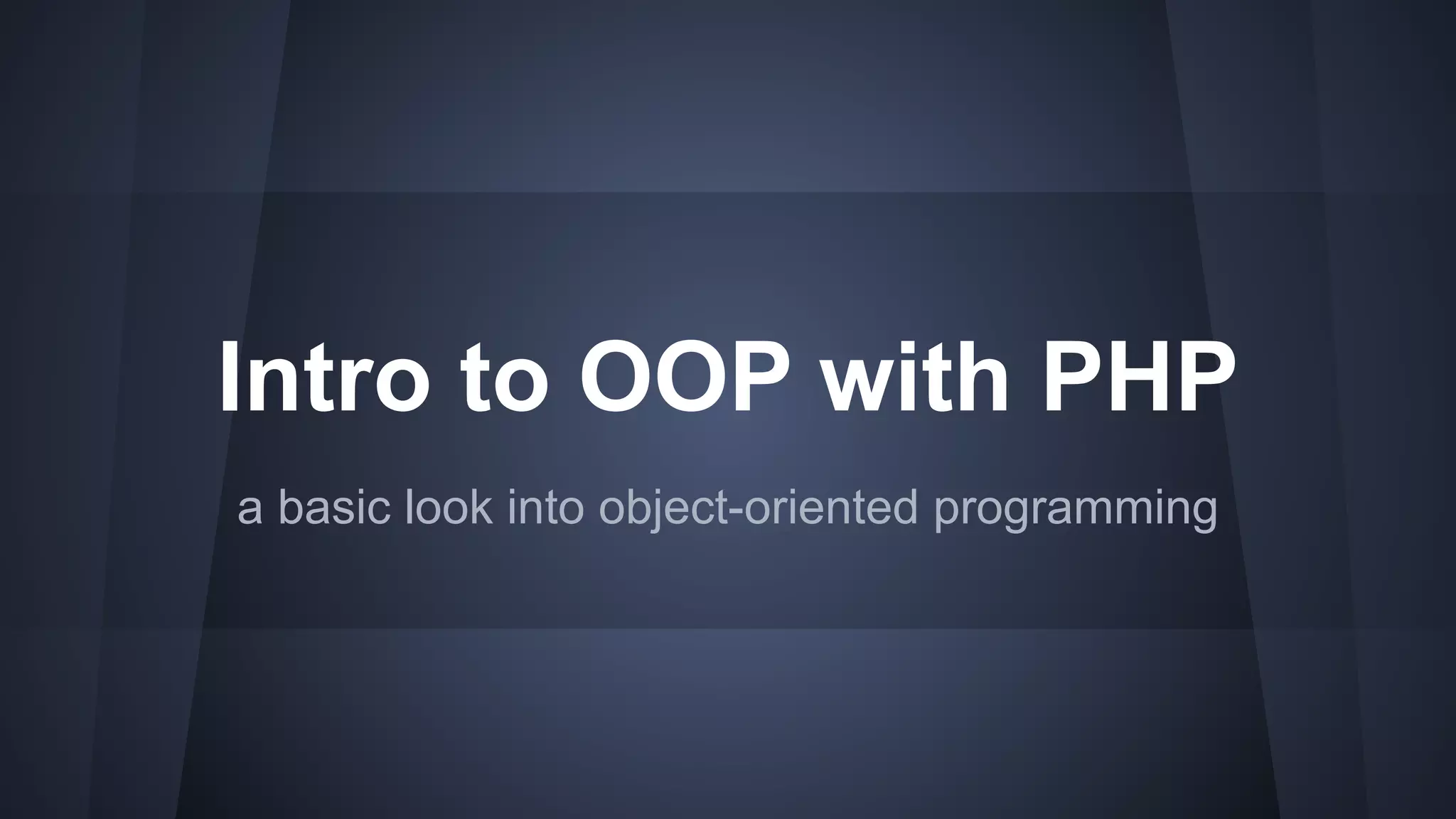 Intro to OOP with PHP

a basic look into object-oriented programming